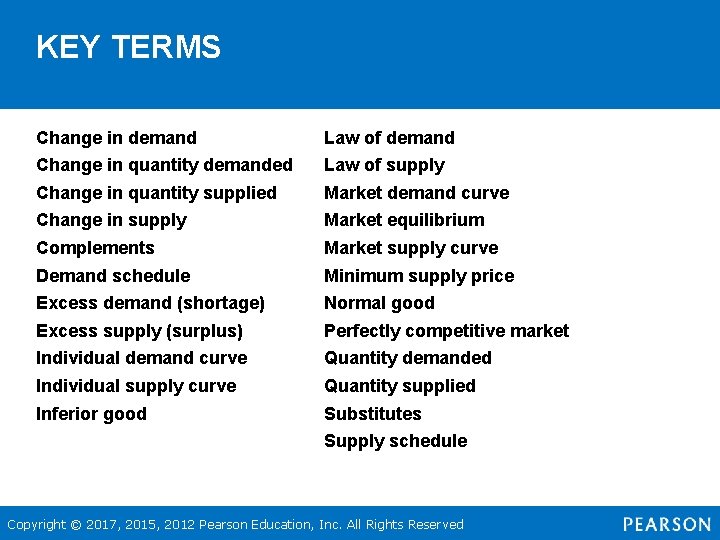 KEY TERMS

Change in demand
Change in quantity demanded
Change in quantity supplied
Change in supply
Complements
Demand schedule
Excess demand (shortage)
Excess supply (surplus)
Individual demand curve
Individual supply curve
Inferior good

Law of demand
Law of supply
Market demand curve
Market equilibrium
Market supply curve
Minimum supply price
Normal good
Perfectly competitive market
Quantity demanded
Quantity supplied
Substitutes
Supply schedule

Copyright © 2017, 2015, 2012 Pearson Education, Inc. All Rights Reserved

PEARSON